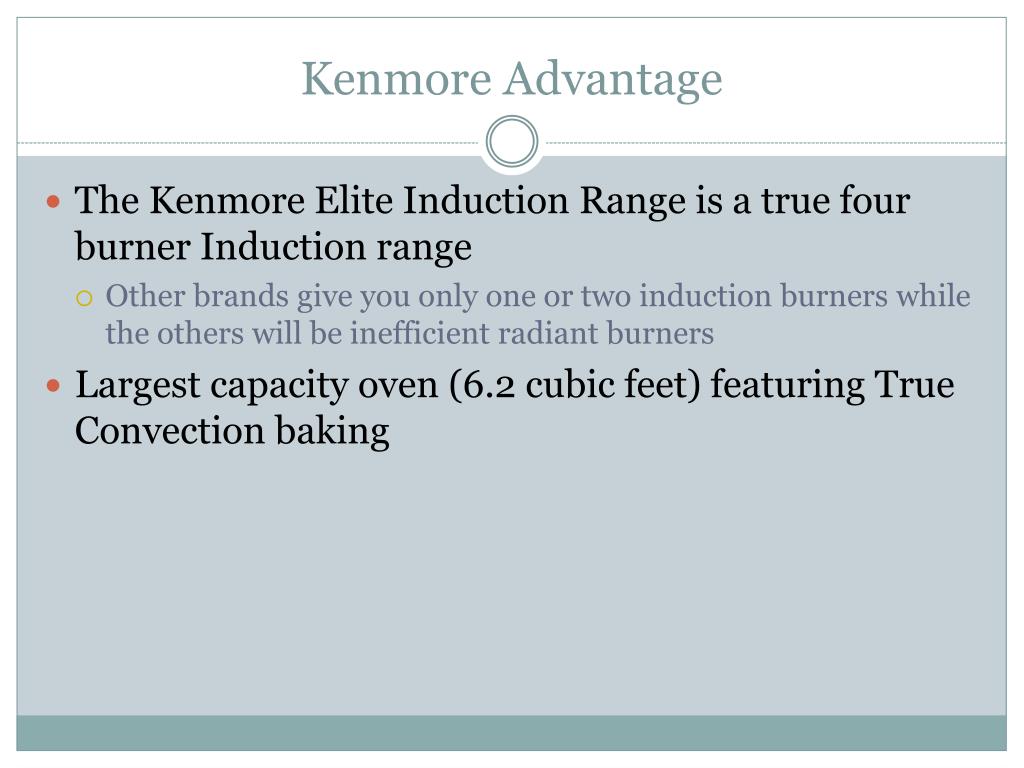 Kenmore Advantage

- The Kenmore Elite Induction Range is a true four burner Induction range
  - Other brands give you only one or two induction burners while the others will be inefficient radiant burners
- Largest capacity oven (6.2 cubic feet) featuring True Convection baking